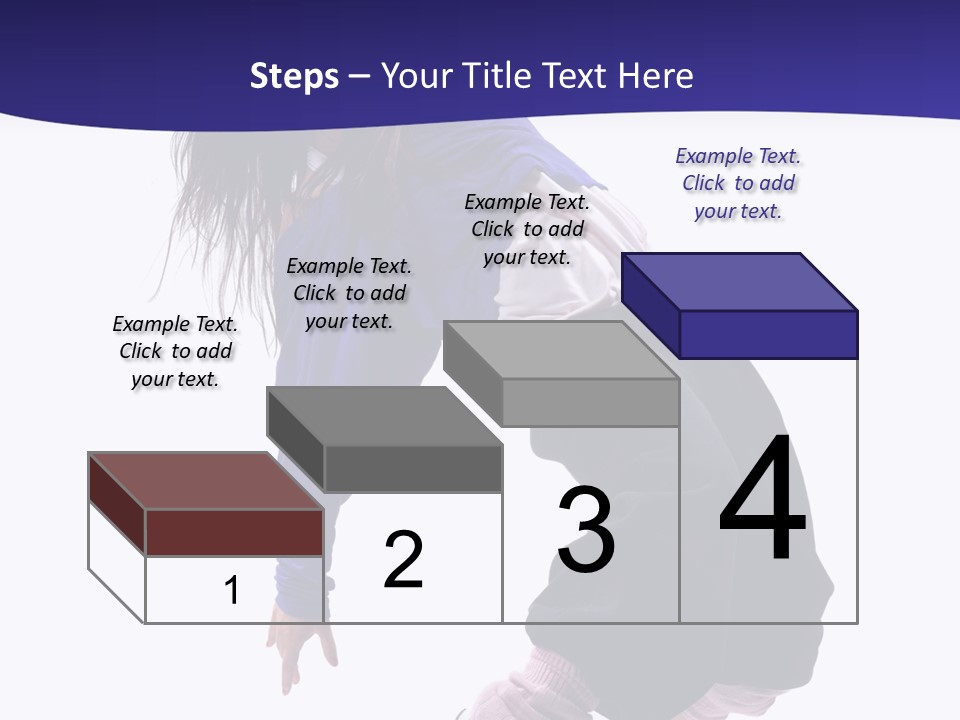 Steps – Your Title Text Here

Example Text. Click to add your text.

Example Text. Click to add your text.

Example Text. Click to add your text.

Example Text. Click to add your text.

1

2

3

4